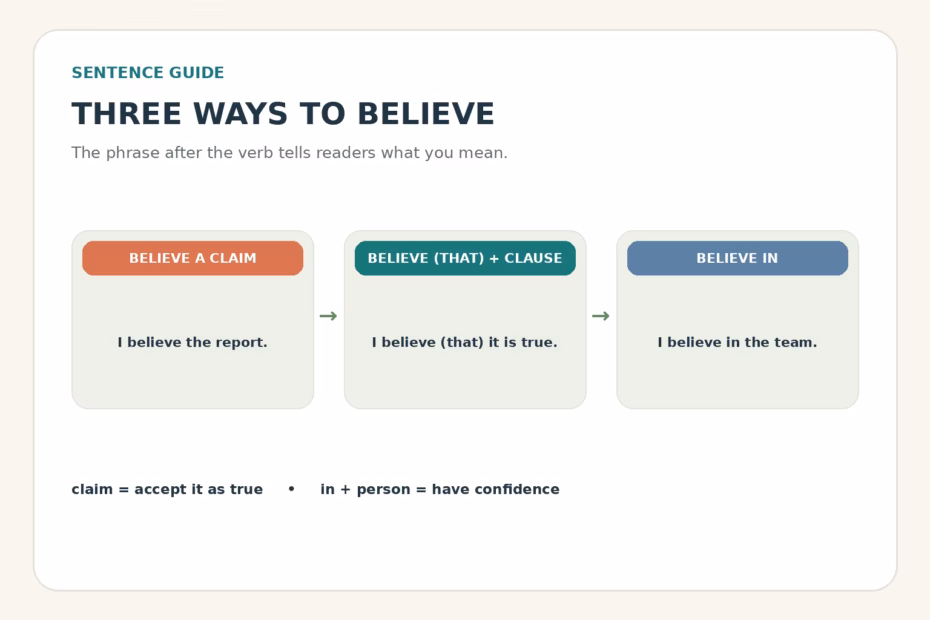 SENTENCE GUIDE

THREE WAYS TO BELIEVE

The phrase after the verb tells readers what you mean.

BELIEVE A CLAIM

I believe the report.

→

BELIEVE (THAT) + CLAUSE

I believe (that) it is true.

→

BELIEVE IN

I believe in the team.

claim = accept it as true • in + person = have confidence